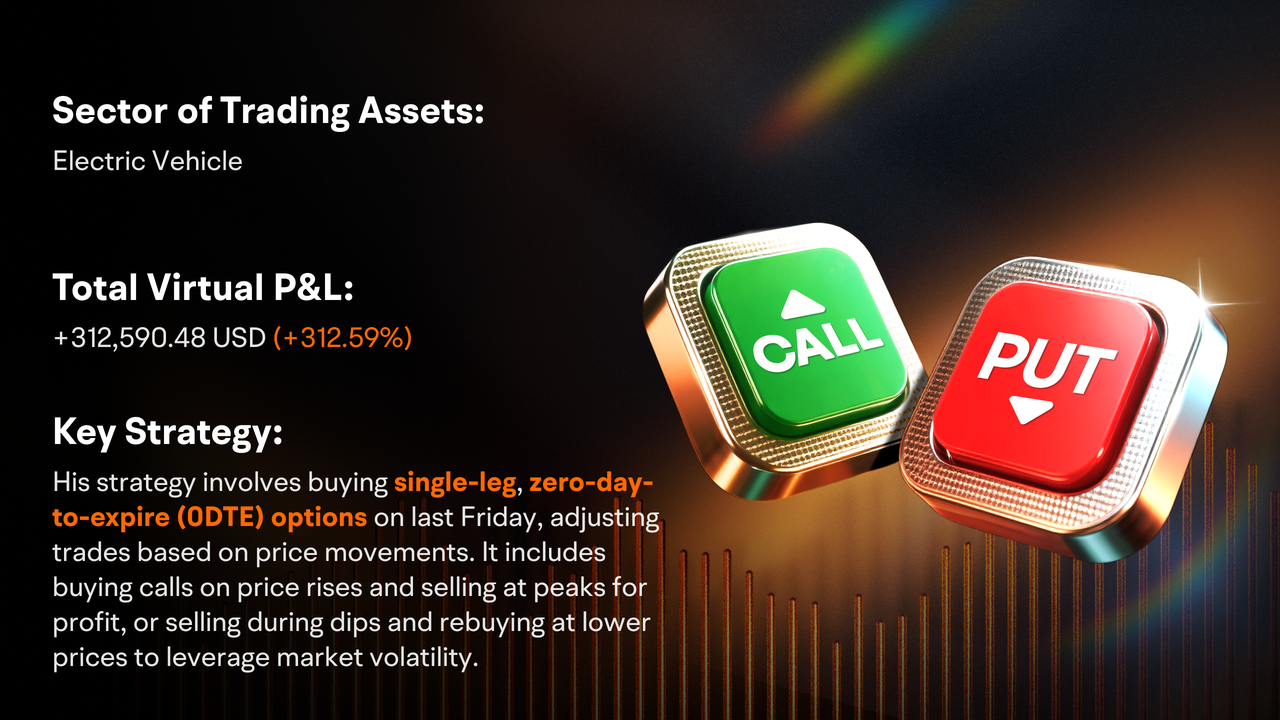 Sector of Trading Assets:
Electric Vehicle

Total Virtual P&L:
+312,590.48 USD (+312.59%)

Key Strategy:
His strategy involves buying single-leg, zero-day-to-expire (0DTE) options on last Friday, adjusting trades based on price movements. It includes buying calls on price rises and selling at peaks for profit, or selling during dips and rebuying at lower prices to leverage market volatility.

CALL

PUT